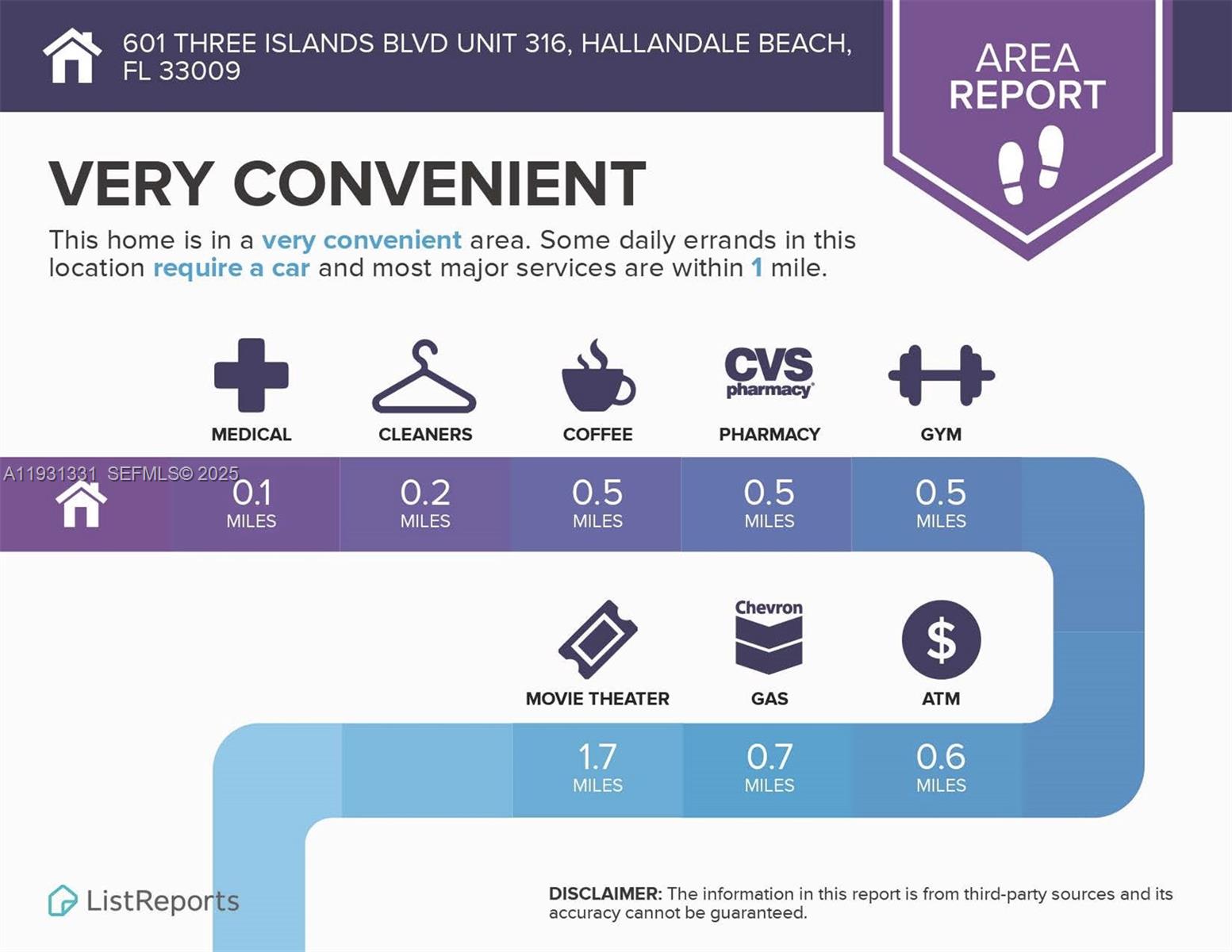 601 THREE ISLANDS BLVD UNIT 316, HALLANDALE BEACH, FL 33009

AREA REPORT

VERY CONVENIENT

This home is in a very convenient area. Some daily errands in this location require a car and most major services are within 1 mile.

MEDICAL
CLEANERS
COFFEE
CVS pharmacy
PHARMACY
GYM

A11931331 SEFMLS© 2025

0.1 MILES
0.2 MILES
0.5 MILES
0.5 MILES
0.5 MILES

MOVIE THEATER
Chevron
GAS
$
ATM

1.7 MILES
0.7 MILES
0.6 MILES

ListReports

DISCLAIMER: The information in this report is from third-party sources and its accuracy cannot be guaranteed.